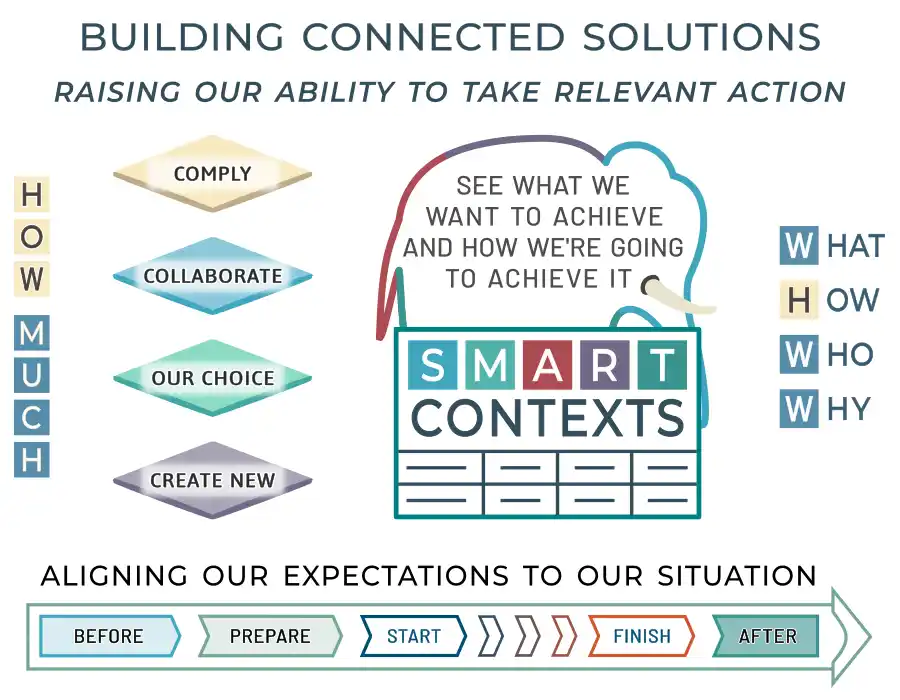 BUILDING CONNECTED SOLUTIONS

RAISING OUR ABILITY TO TAKE RELEVANT ACTION

HOW MUCH

COMPLY

COLLABORATE

OUR CHOICE

CREATE NEW

SEE WHAT WE WANT TO ACHIEVE AND HOW WE'RE GOING TO ACHIEVE IT

SMART CONTEXTS

WHAT
HOW
WHO
WHY

ALIGNING OUR EXPECTATIONS TO OUR SITUATION

BEFORE PREPARE START FINISH AFTER